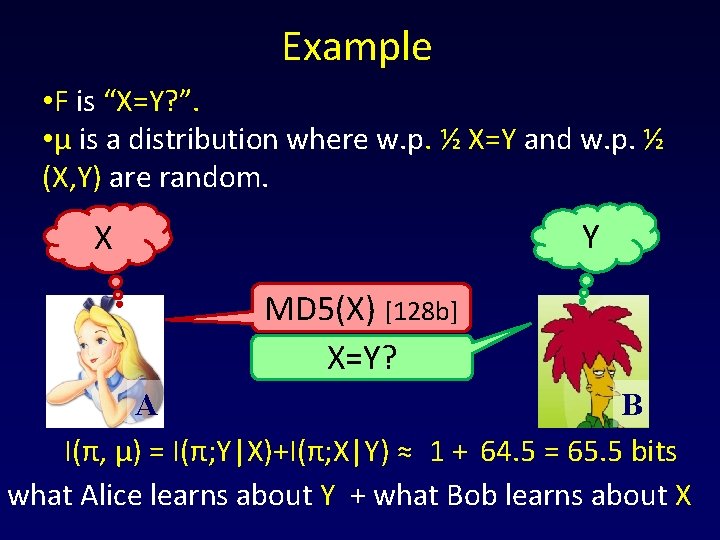 Example

•F is "X=Y?".
•μ is a distribution where w.p. ½ X=Y and w.p. ½ (X,Y) are random.

X

Y

MD5(X) [128b]

X=Y?

A

B

$I(\pi, \mu) = I(\pi;Y|X)+I(\pi;X|Y) \approx 1 + 64.5 = 65.5$ bits

what Alice learns about Y + what Bob learns about X